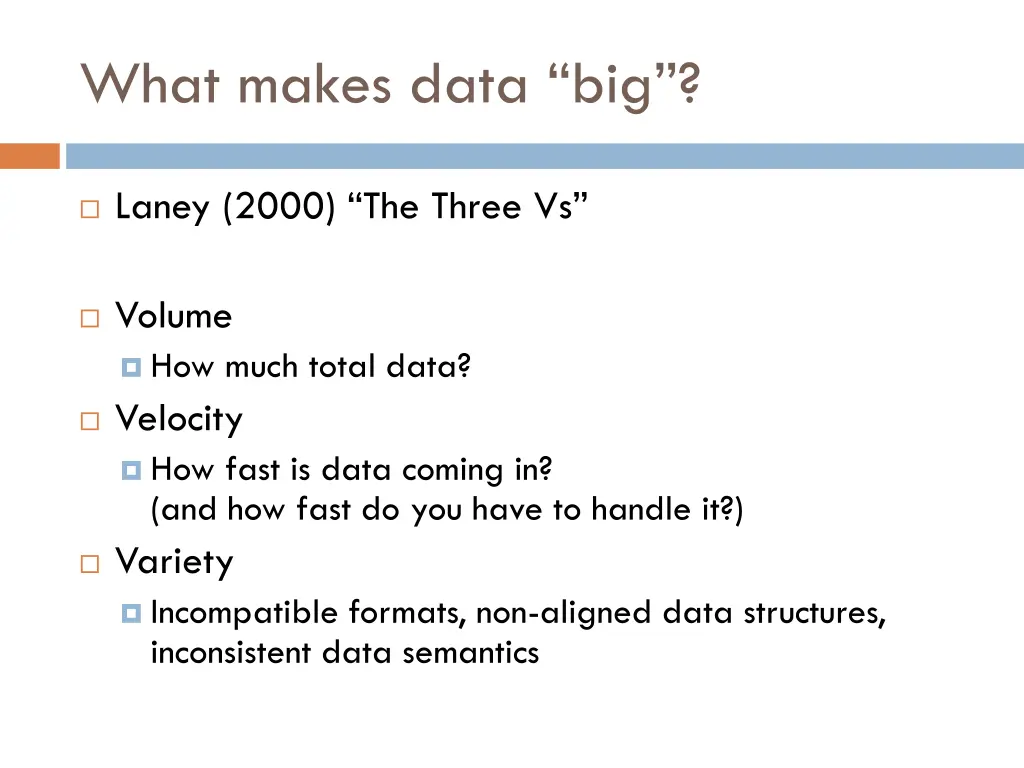 What makes data “big”?

Laney (2000) “The Three Vs”

Volume
How much total data?
Velocity
How fast is data coming in?
(and how fast do you have to handle it?)
Variety
Incompatible formats, non-aligned data structures, inconsistent data semantics